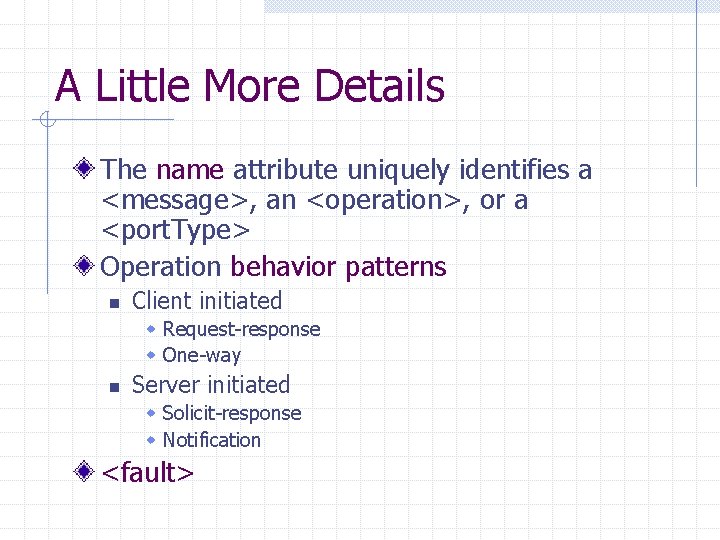 A Little More Details

The name attribute uniquely identifies a <message>, an <operation>, or a <portType>

Operation behavior patterns

Client initiated

Request-response

One-way

Server initiated

Solicit-response

Notification

<fault>